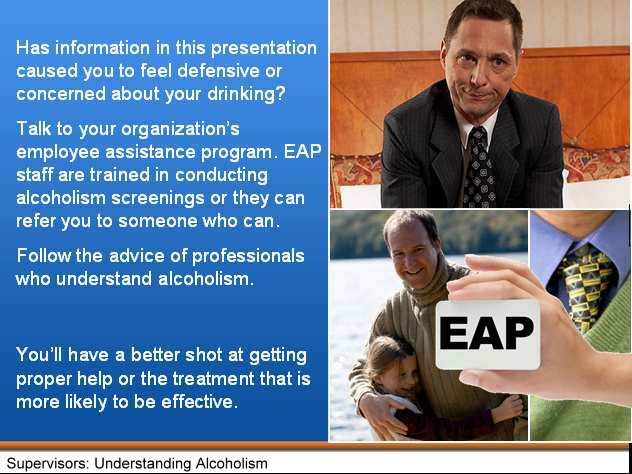 Has information in this presentation caused you to feel defensive or concerned about your drinking?

Talk to your organization's employee assistance program. EAP staff are trained in conducting alcoholism screenings or they can refer you to someone who can.

Follow the advice of professionals who understand alcoholism.

You'll have a better shot at getting proper help or the treatment that is more likely to be effective.

EAP

Supervisors: Understanding Alcoholism